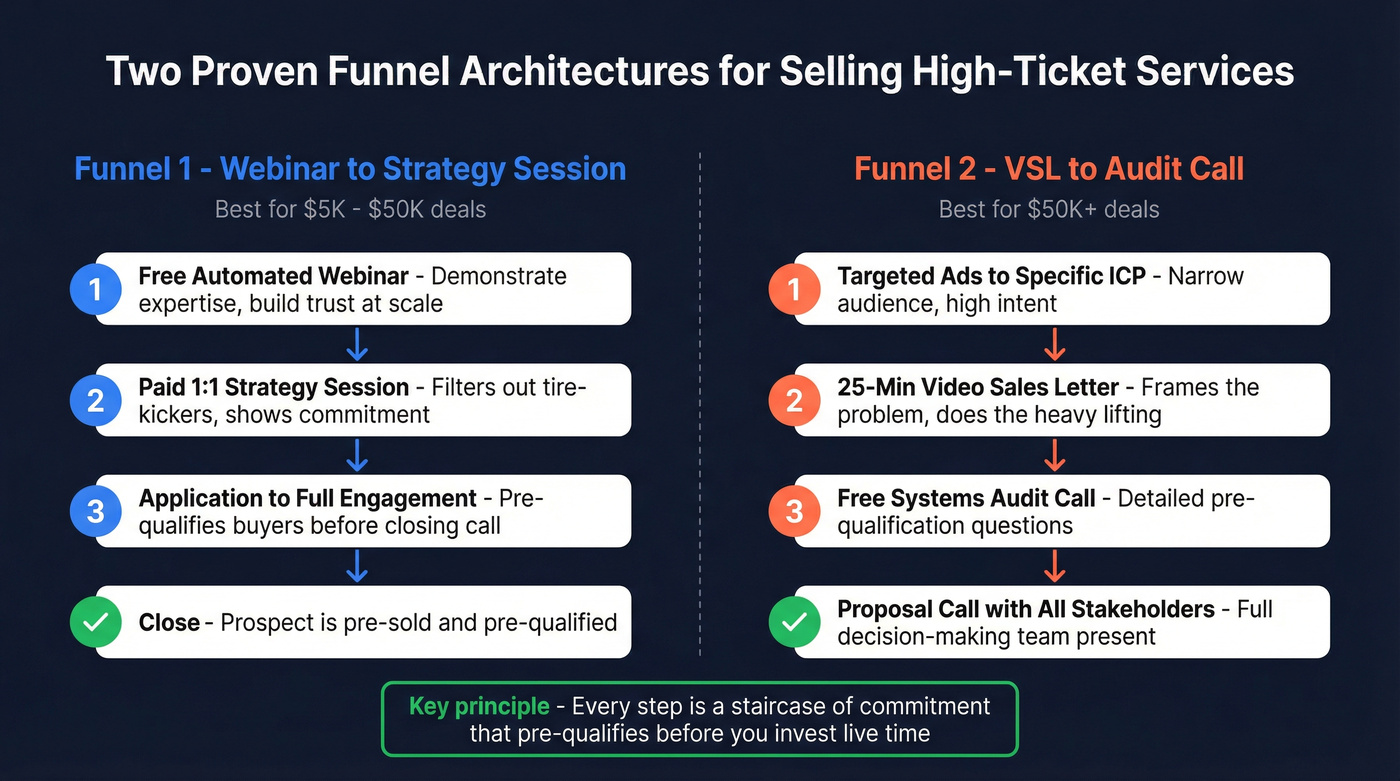 Two Proven Funnel Architectures for Selling High-Ticket Services

Funnel 1 - Webinar to Strategy Session

Best for \$5K - \$50K deals

1 Free Automated Webinar - Demonstrate expertise, build trust at scale

2 Paid 1:1 Strategy Session - Filters out tire-kickers, shows commitment

3 Application to Full Engagement - Pre-qualifies buyers before closing call

Close - Prospect is pre-sold and pre-qualified

Funnel 2 - VSL to Audit Call

Best for \$50K+ deals

1 Targeted Ads to Specific ICP - Narrow audience, high intent

2 25-Min Video Sales Letter - Frames the problem, does the heavy lifting

3 Free Systems Audit Call - Detailed pre-qualification questions

Proposal Call with All Stakeholders - Full decision-making team present

Key principle - Every step is a staircase of commitment that pre-qualifies before you invest live time